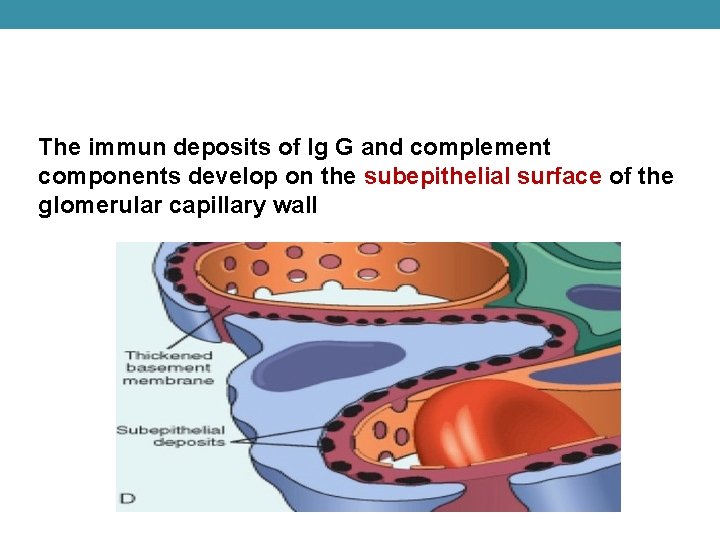 The immun deposits of Ig G and complement components develop on the subepithelial surface of the glomerular capillary wall

Thickened basement membrane

Subepithelial deposits

D